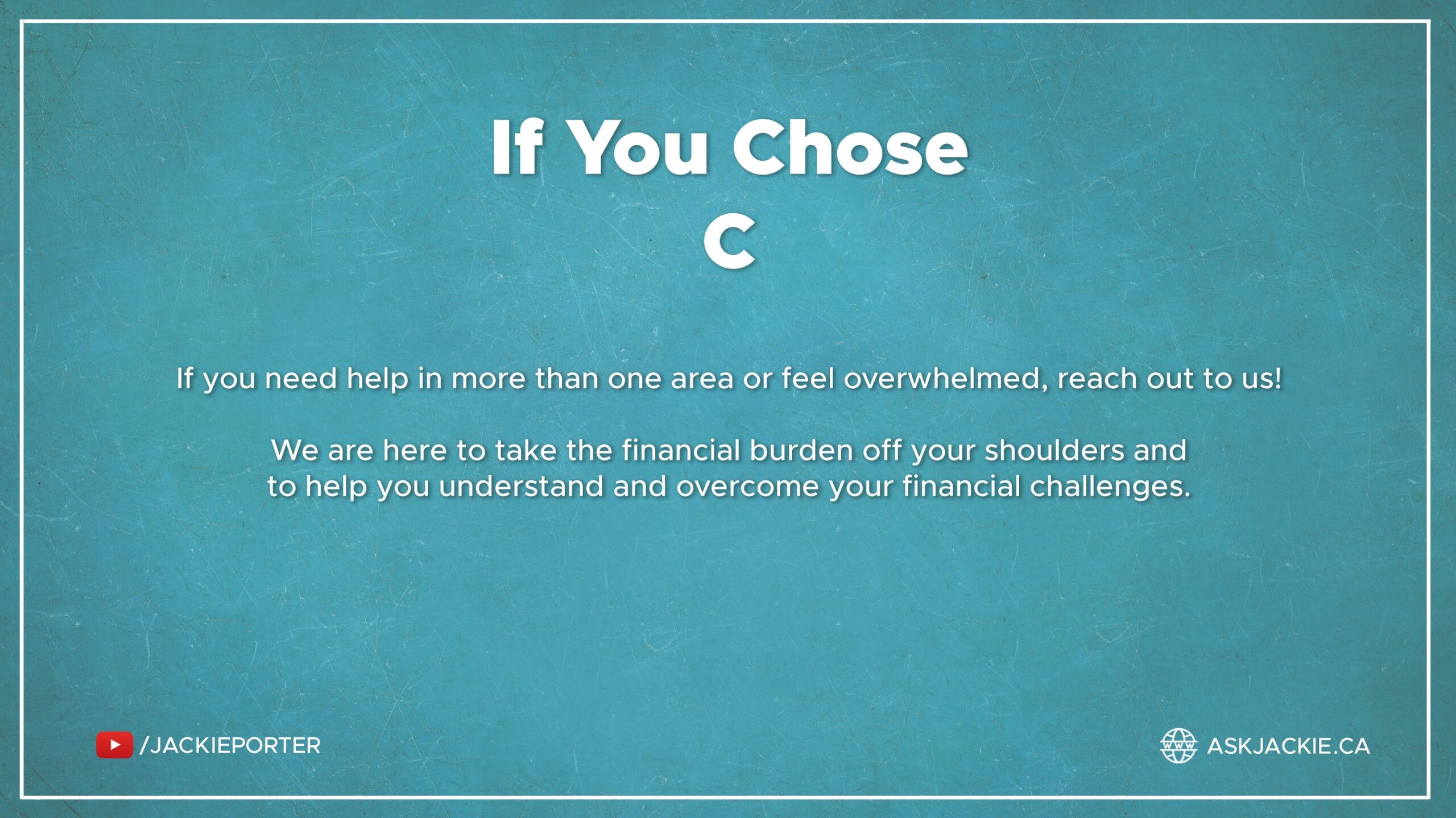 If You Chose
C

If you need help in more than one area or feel overwhelmed, reach out to us!

We are here to take the financial burden off your shoulders and to help you understand and overcome your financial challenges.

/JACKIEPORTER

www

ASKJACKIE.CA